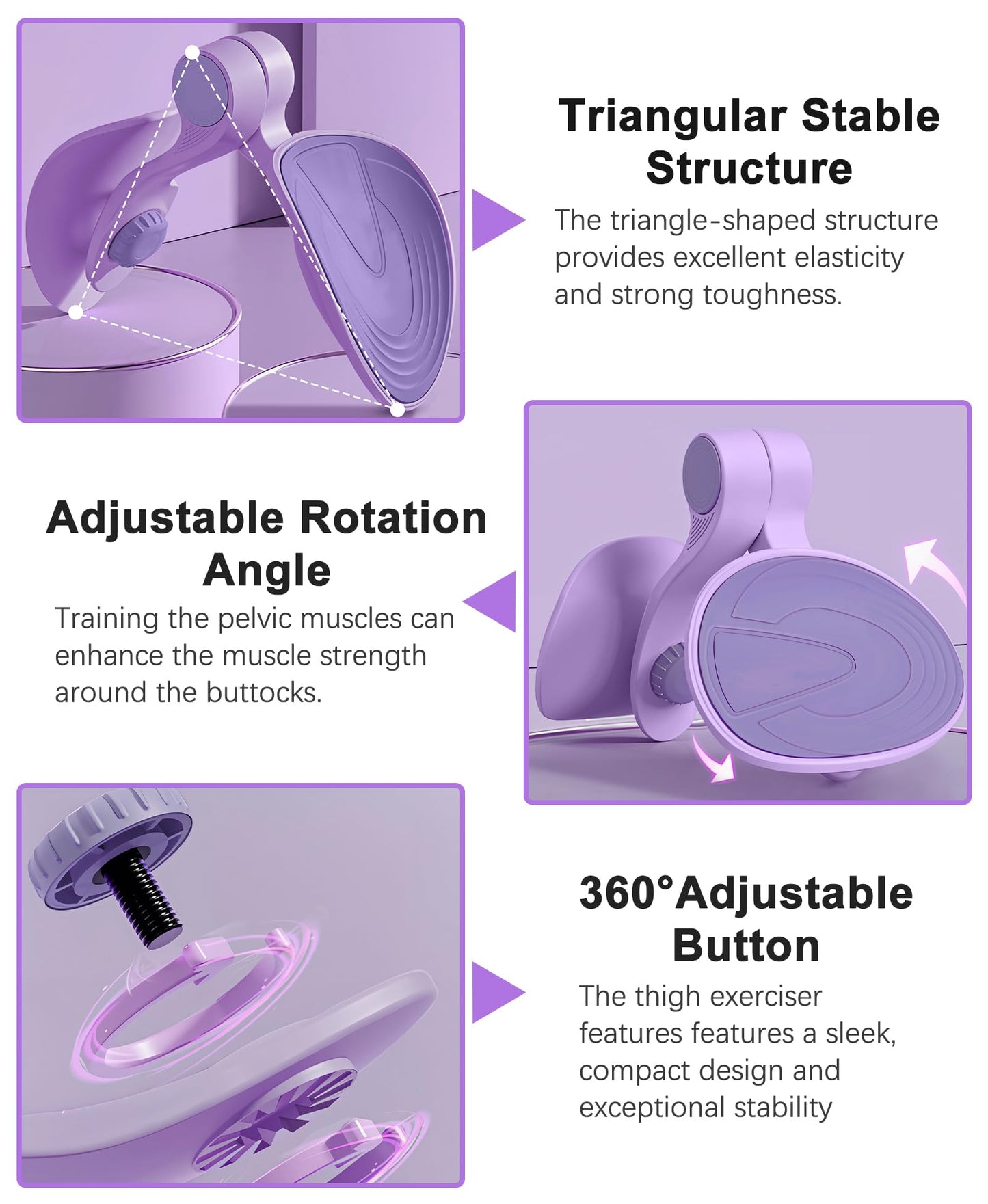 Triangular Stable Structure

The triangle-shaped structure provides excellent elasticity and strong toughness.

Adjustable Rotation Angle

Training the pelvic muscles can enhance the muscle strength around the buttocks.

360°Adjustable Button

The thigh exerciser features features a sleek, compact design and exceptional stability